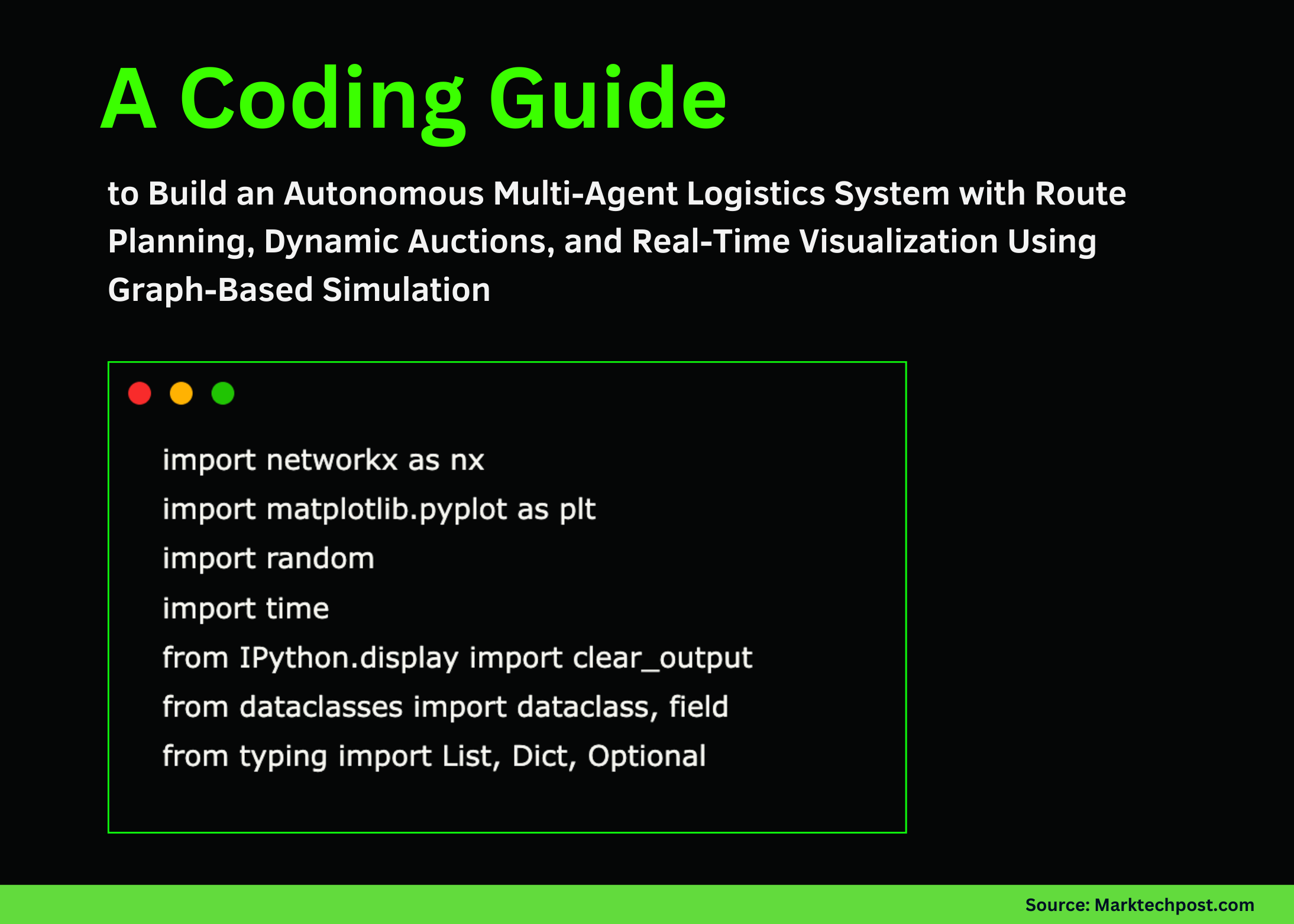 A Coding Guide

to Build an Autonomous Multi-Agent Logistics System with Route Planning, Dynamic Auctions, and Real-Time Visualization Using Graph-Based Simulation

import networkx as nx
import matplotlib.pyplot as plt
import random
import time
from IPython.display import clear_output
from dataclasses import dataclass, field
from typing import List, Dict, Optional

Source: Marktechpost.com